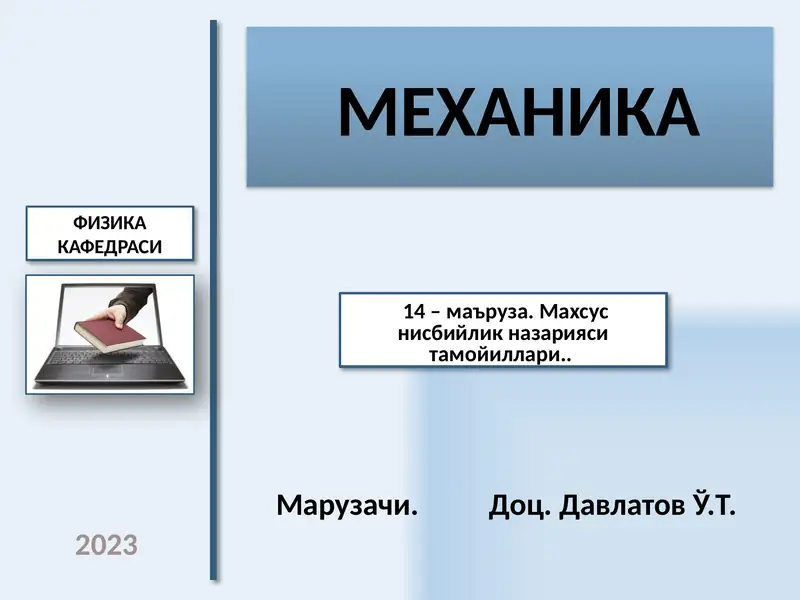 МЕХАНИКА

ФИЗИКА КАФЕДРАСИ

14 – маъруза. Махсус нисбийлик назарияси тамойиллари..

Марузачи. Доц. Давлатов Ў.Т.

2023